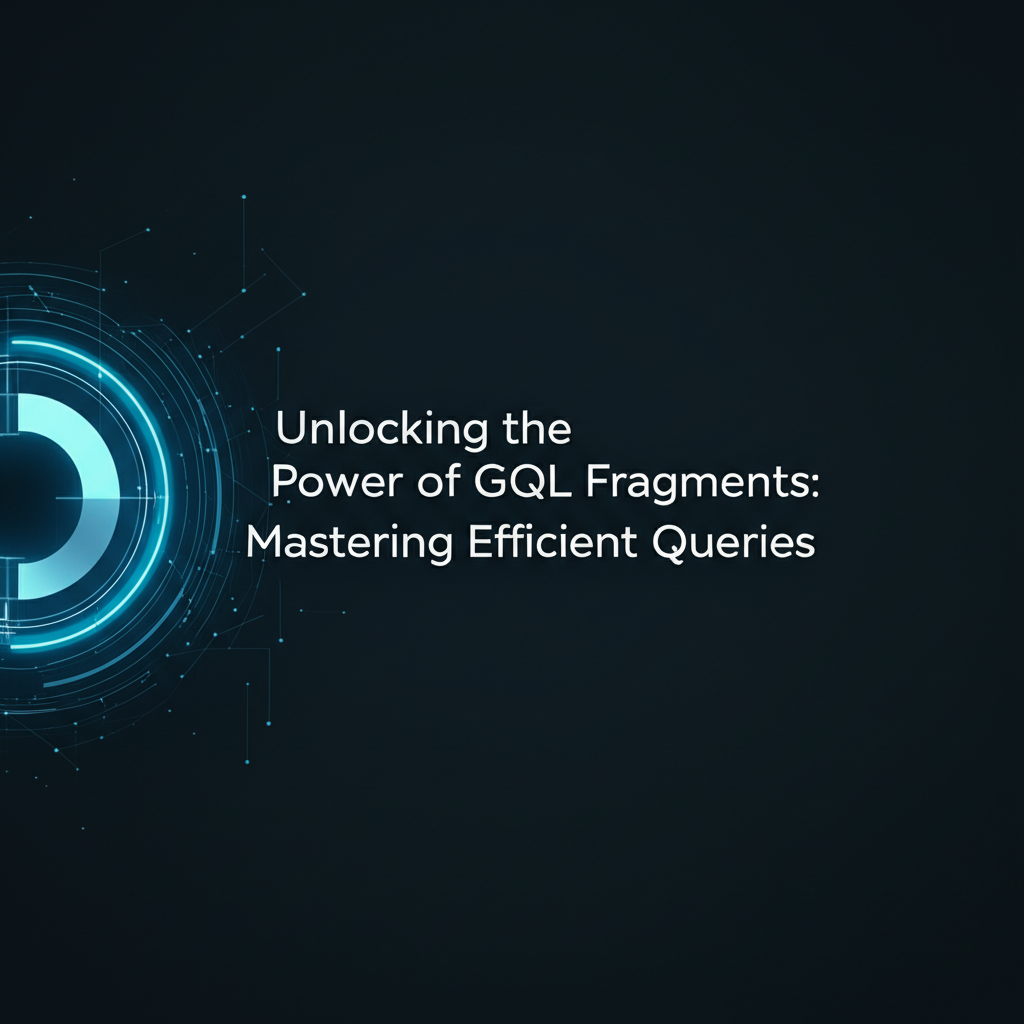 Unlocking the Power of GQL Fragments: Mastering Efficient Queries